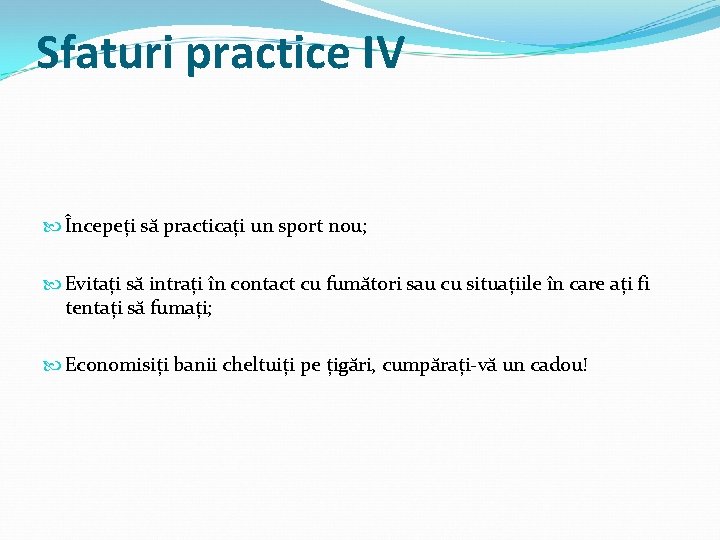 Sfaturi practice IV

Începeți să practicați un sport nou;

Evitați să intrați în contact cu fumători sau cu situațiile în care ați fi tentați să fumați;

Economisiți banii cheltuiți pe țigări, cumpărați-vă un cadou!